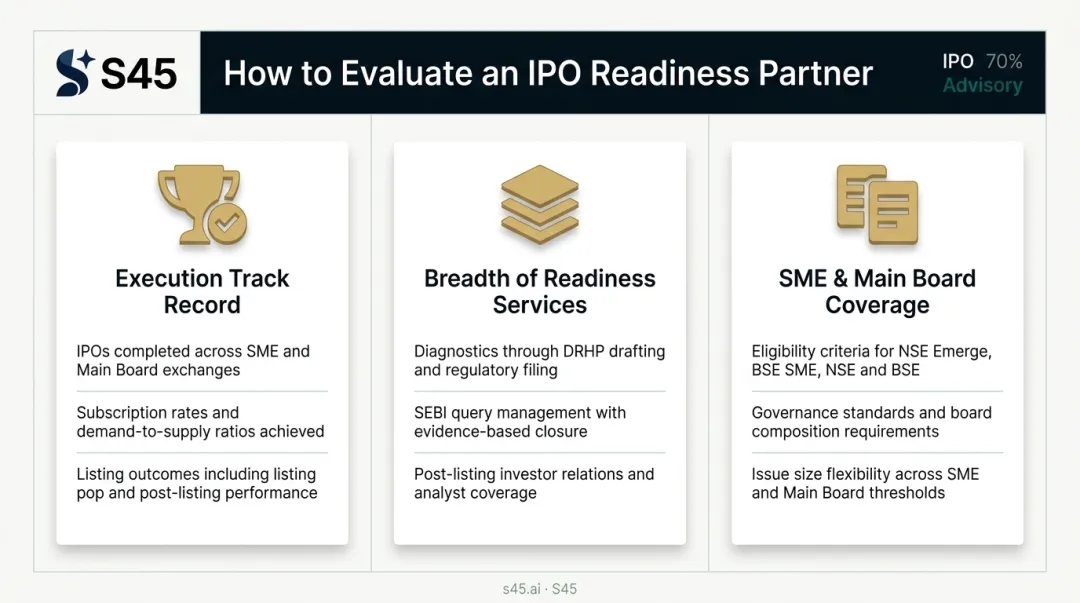 S45

How to Evaluate an IPO Readiness Partner

IPO 70%
Advisory

Execution Track Record

IPOs completed across SME and Main Board exchanges

Subscription rates and demand-to-supply ratios achieved

Listing outcomes including listing pop and post-listing performance

Breadth of Readiness Services

Diagnostics through DRHP drafting and regulatory filing

SEBI query management with evidence-based closure

Post-listing investor relations and analyst coverage

SME & Main Board Coverage

Eligibility criteria for NSE Emerge, BSE SME, NSE and BSE

Governance standards and board composition requirements

Issue size flexibility across SME and Main Board thresholds

s45.ai · S45